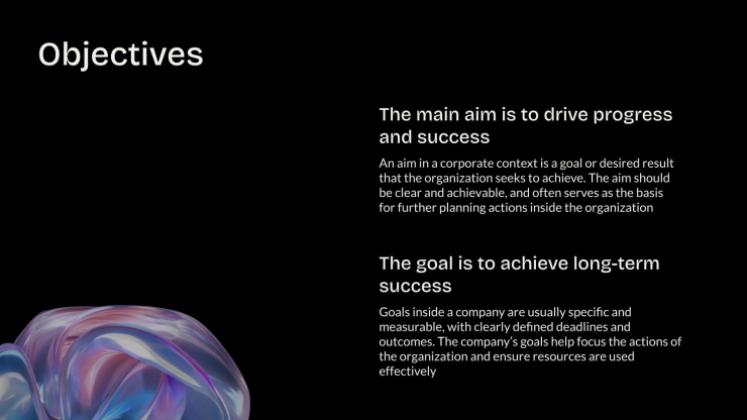 Objectives

The main aim is to drive progress and success

An aim in a corporate context is a goal or desired result that the organization seeks to achieve. The aim should be clear and achievable, and often serves as the basis for further planning actions inside the organization

The goal is to achieve long-term success

Goals inside a company are usually specific and measurable, with clearly defined deadlines and outcomes. The company's goals help focus the actions of the organization and ensure resources are used effectively